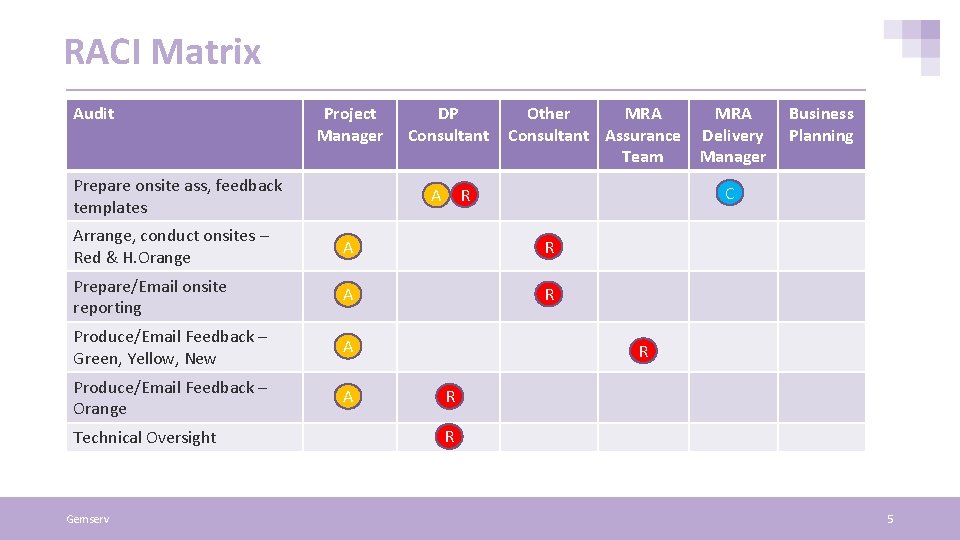 RACI Matrix

| Audit | Project Manager | DP Consultant | Other Consultant | MRA Assurance Team | MRA Delivery Manager | Business Planning |
|---|---|---|---|---|---|---|
| Prepare onsite ass, feedback templates | | A R | | | C | |
| Arrange, conduct onsites – Red & H.Orange | A | | R | | | |
| Prepare/Email onsite reporting | A | | R | | | |
| Produce/Email Feedback – Green, Yellow, New | A | | | R | | |
| Produce/Email Feedback – Orange | A | R | | | | |
| Technical Oversight | | R | | | | |

Gemserv

5